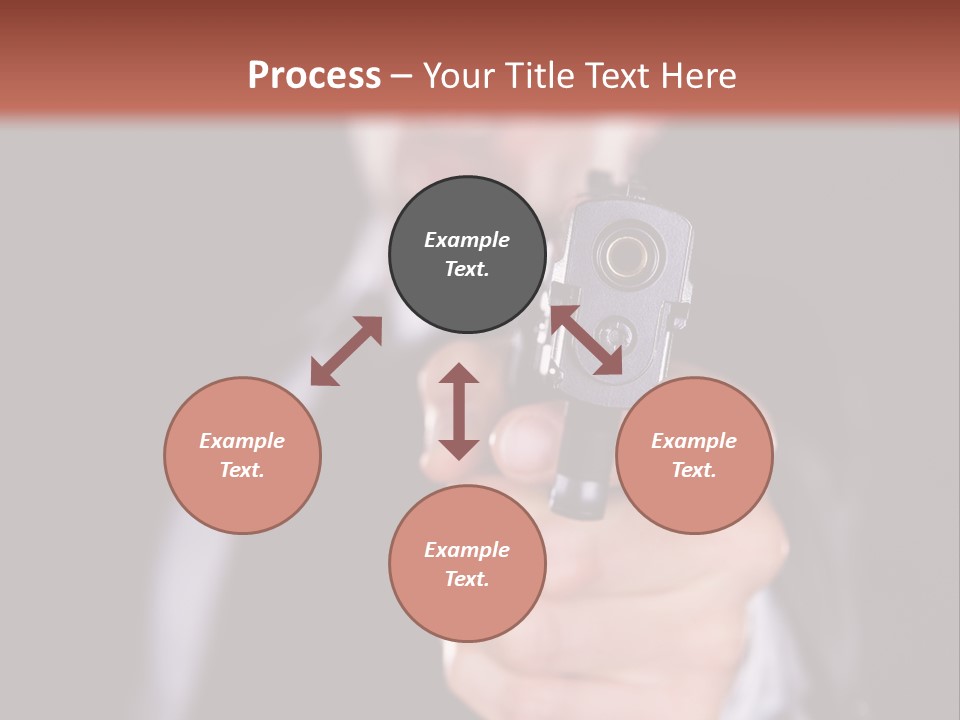 Process – Your Title Text Here

Example Text.

Example Text.

Example Text.

Example Text.